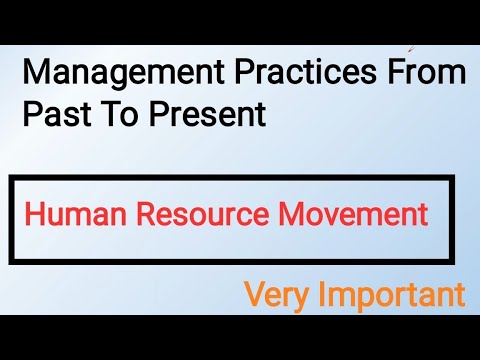 Management Practices From Past To Present

Human Resource Movement

Very Important